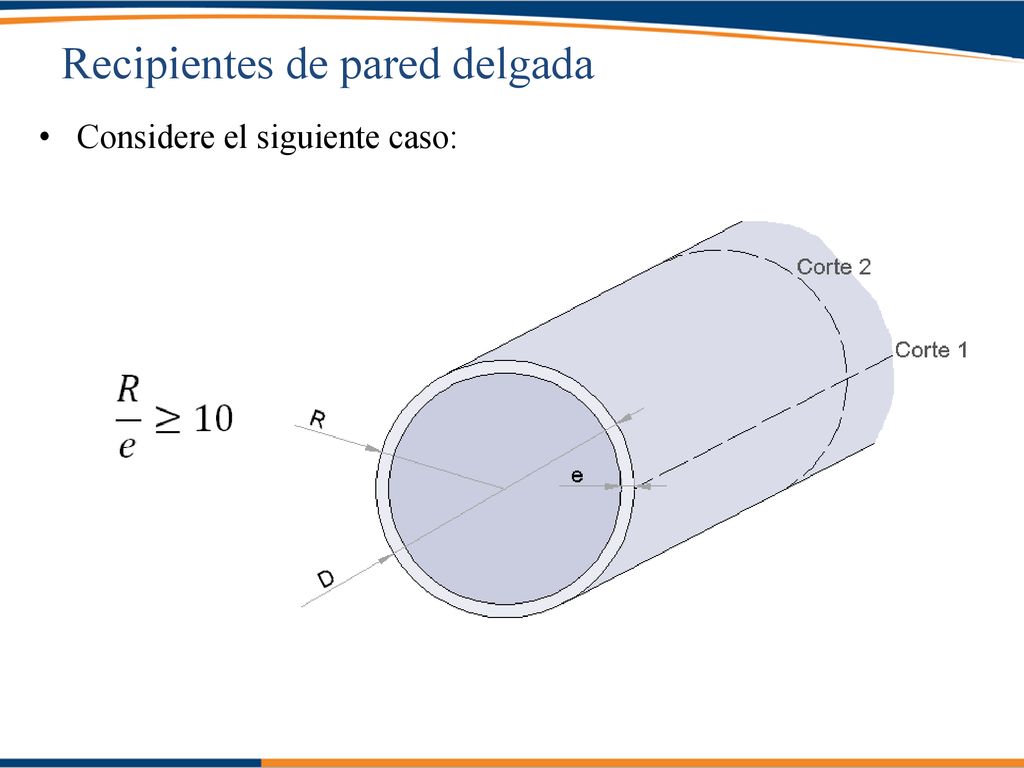 Recipientes de pared delgada

• Considere el siguiente caso:

$\frac{R}{e} \geq 10$

Corte 2

Corte 1

R

e

D